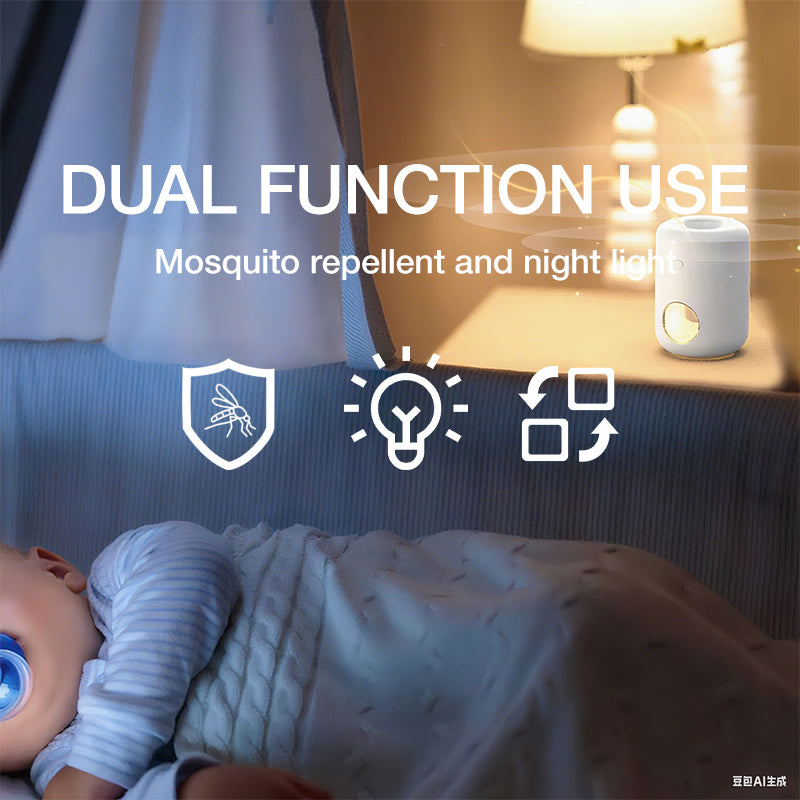 DUAL FUNCTION USE

Mosquito repellent and night light

豆包AI生成